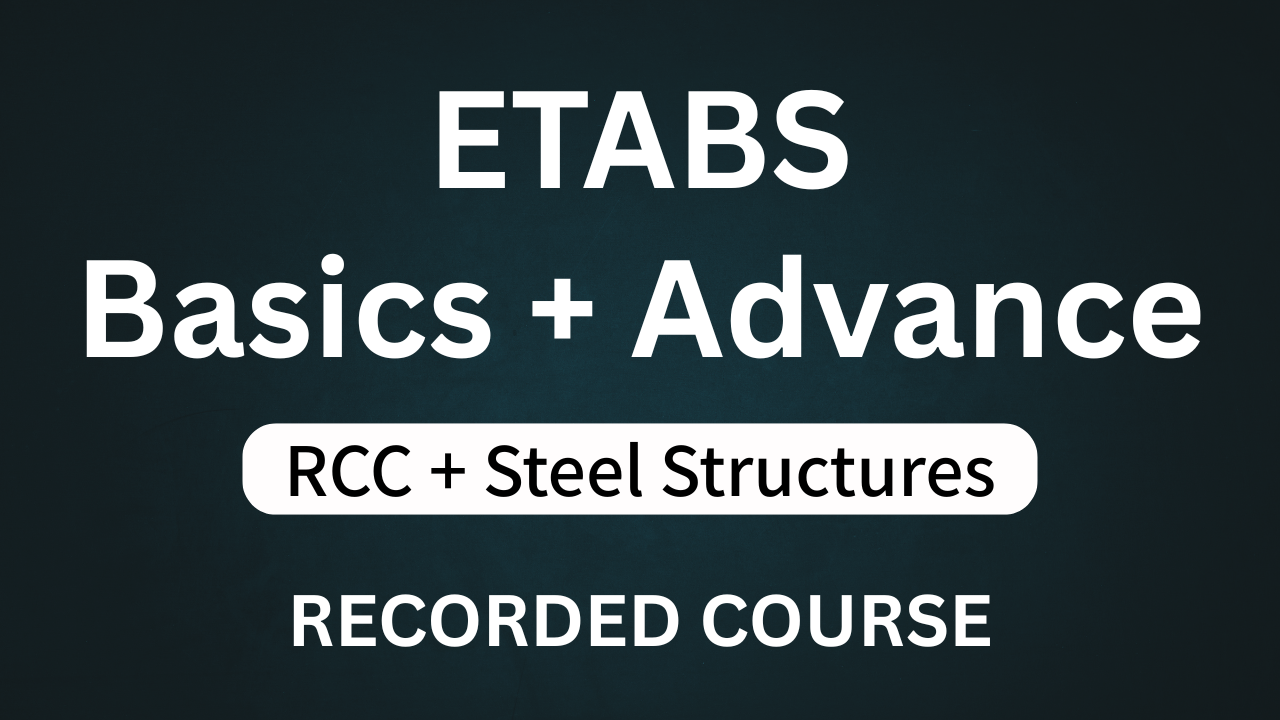 ETABS
Basics + Advance

RCC + Steel Structures

RECORDED COURSE